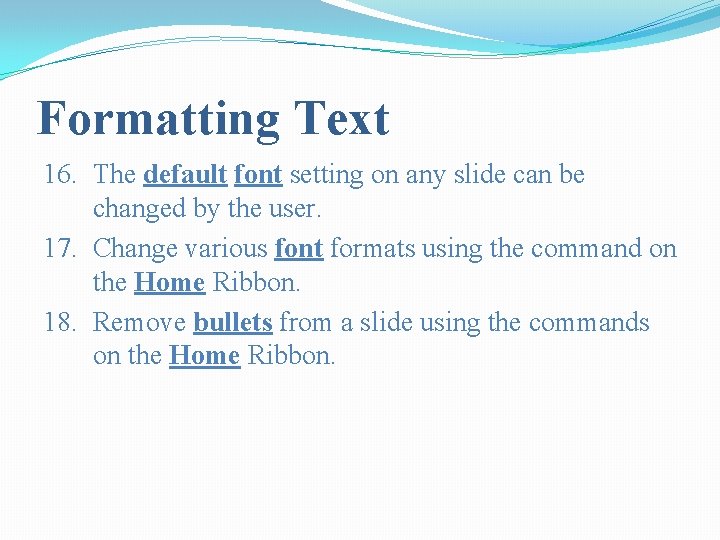 Formatting Text

16. The default font setting on any slide can be changed by the user.

17. Change various font formats using the command on the Home Ribbon.

18. Remove bullets from a slide using the commands on the Home Ribbon.